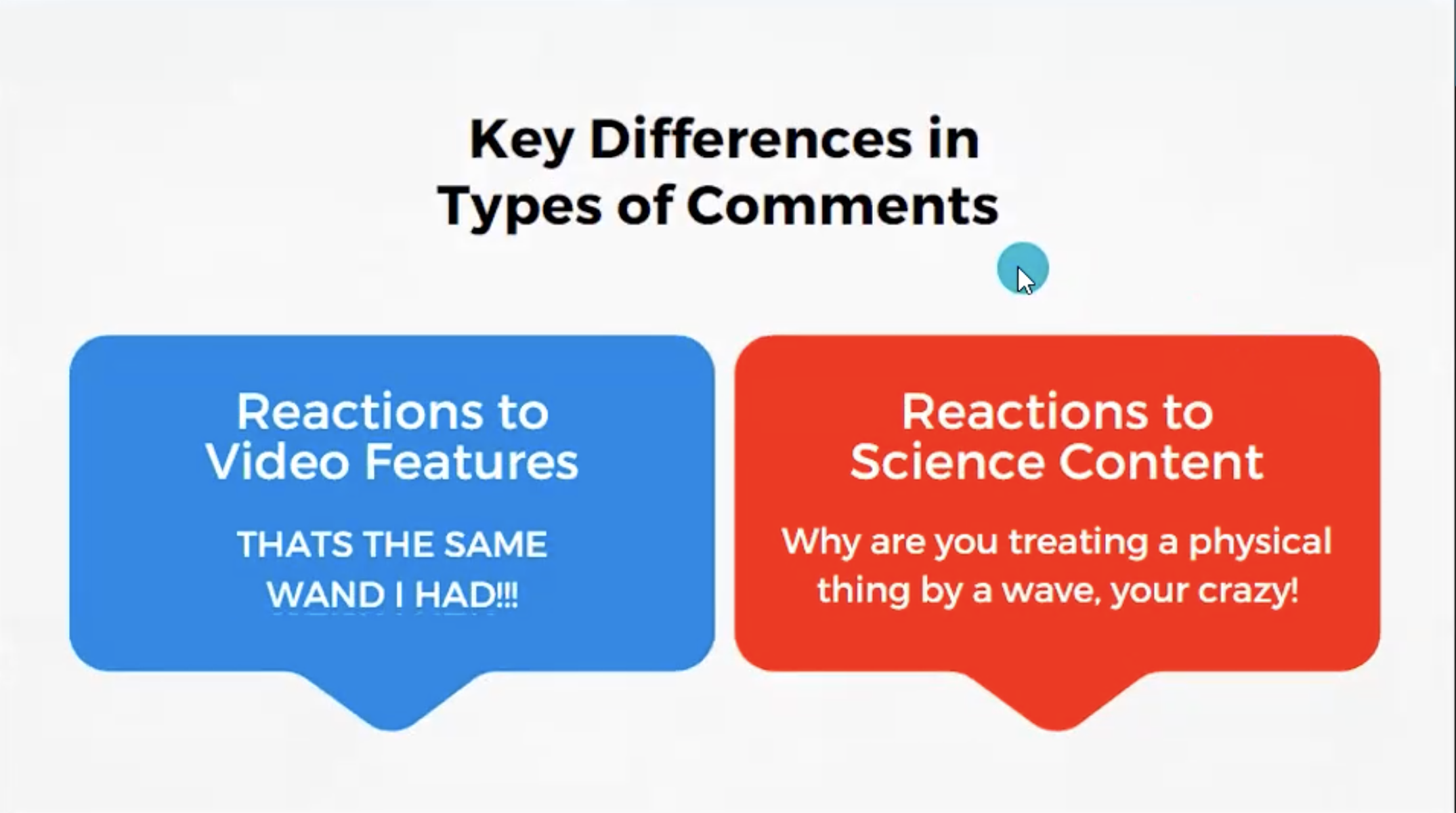 Key Differences in Types of Comments

Reactions to Video Features

THATS THE SAME WAND I HAD!!!

Reactions to Science Content

Why are you treating a physical thing by a wave, your crazy!